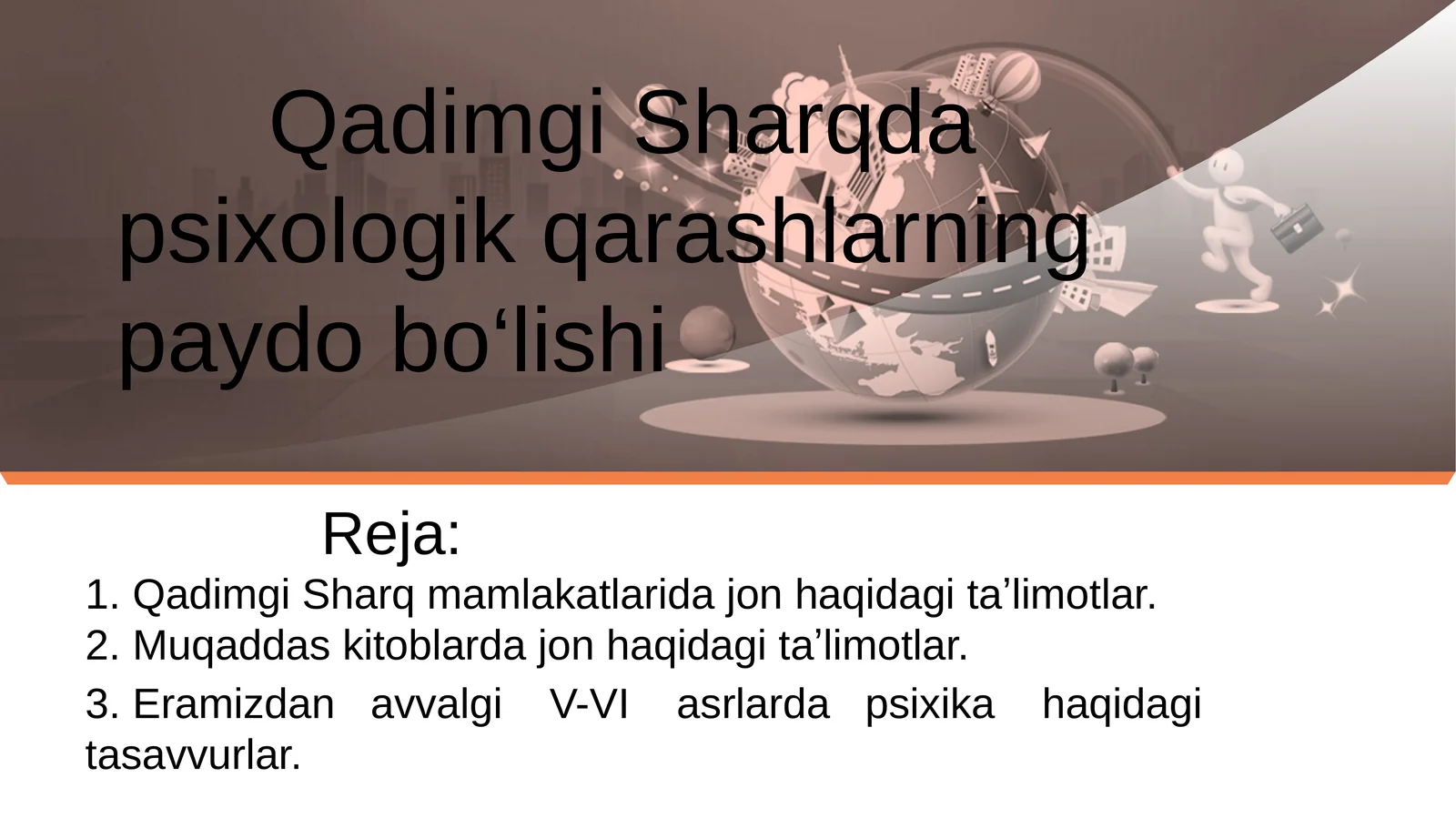 Qadimgi Sharqda psixologik qarashlarning paydo bo‘lishi

Reja:

1. Qadimgi Sharq mamlakatlarida jon haqidagi ta’limotlar.
2. Muqaddas kitoblarda jon haqidagi ta’limotlar.
3. Eramizdan avvalgi V-VI asrlarda psixika haqidagi tasavvurlar.